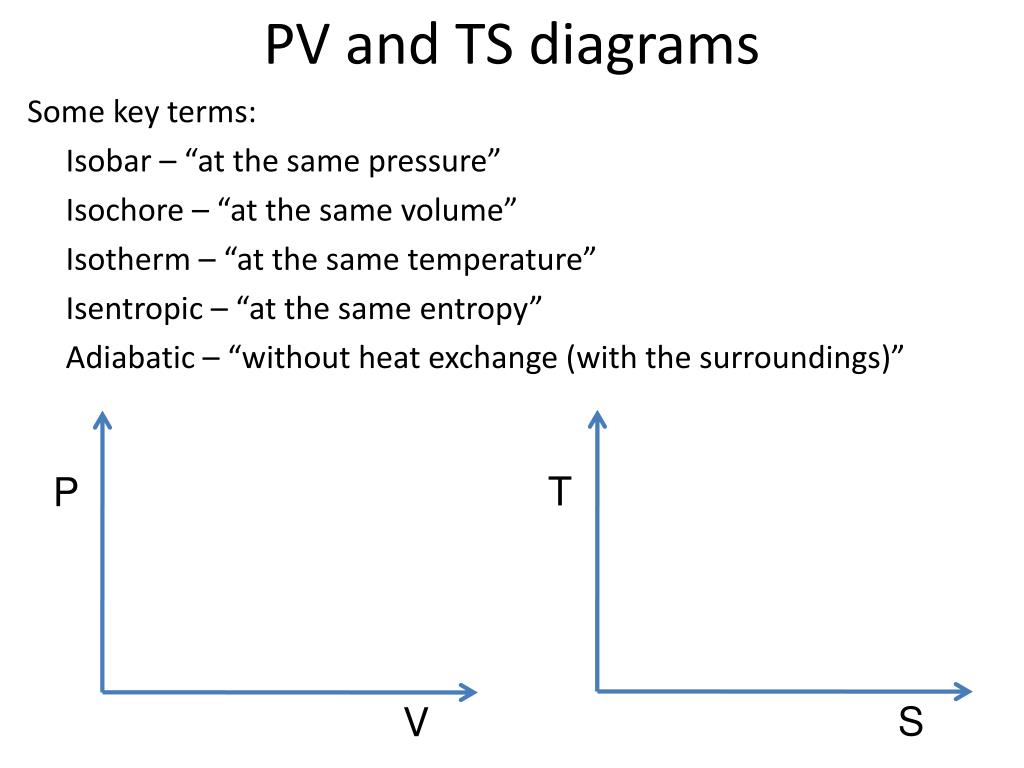 PV and TS diagrams

Some key terms:

Isobar – “at the same pressure”

Isochore – “at the same volume”

Isotherm – “at the same temperature”

Isentropic – “at the same entropy”

Adiabatic – “without heat exchange (with the surroundings)”

P

V

T

S